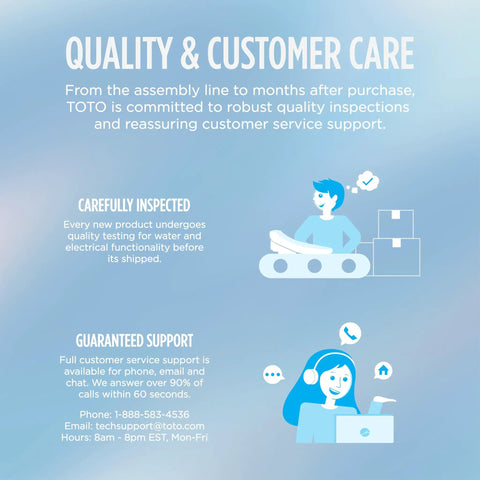 QUALITY & CUSTOMER CARE

From the assembly line to months after purchase, TOTO is committed to robust quality inspections and reassuring customer service support.

CAREFULLY INSPECTED

Every new product undergoes quality testing for water and electrical functionality before its shipped.

GUARANTEED SUPPORT

Full customer service support is available for phone, email and chat. We answer over 90% of calls within 60 seconds.

Phone: 1-888-583-4536
Email: techsupport@toto.com
Hours: 8am - 8pm EST, Mon-Fri